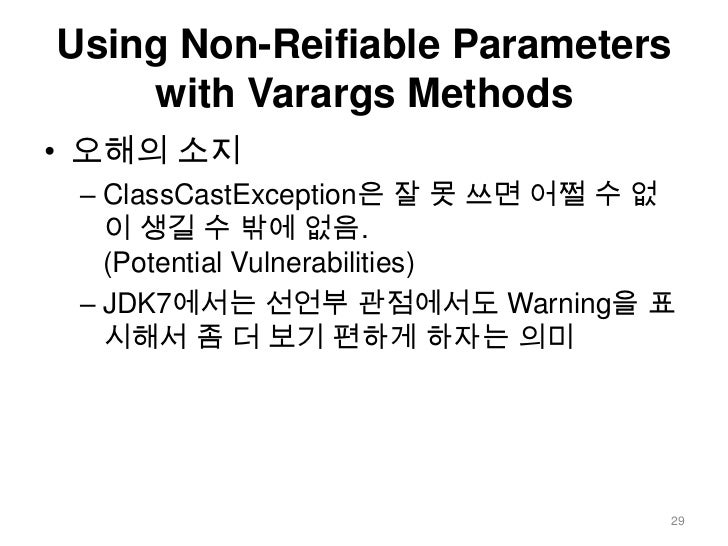 Using Non-Reifiable Parameters with Varargs Methods

• 오해의 소지

– ClassCastException은 잘 못 쓰면 어쩔 수 없이 생길 수 밖에 없음. (Potential Vulnerabilities)

– JDK7에서는 선언부 관점에서도 Warning을 표시해서 좀 더 보기 편하게 하자는 의미

29